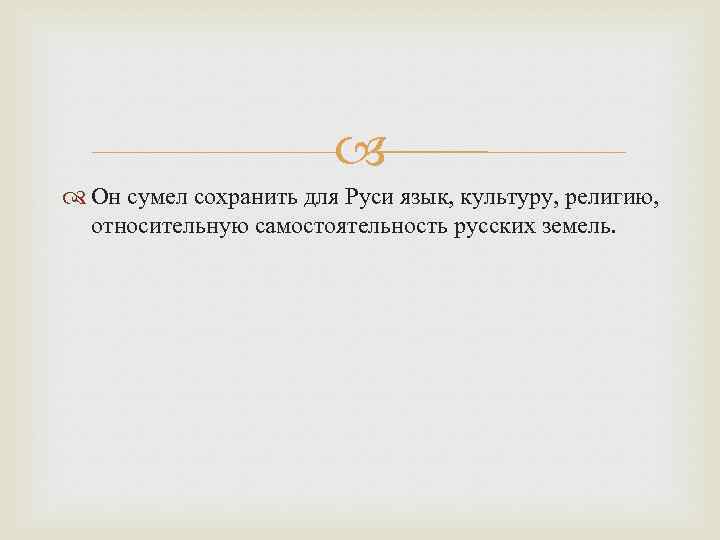 Он сумел сохранить для Руси язык, культуру, религию, относительную самостоятельность русских земель.